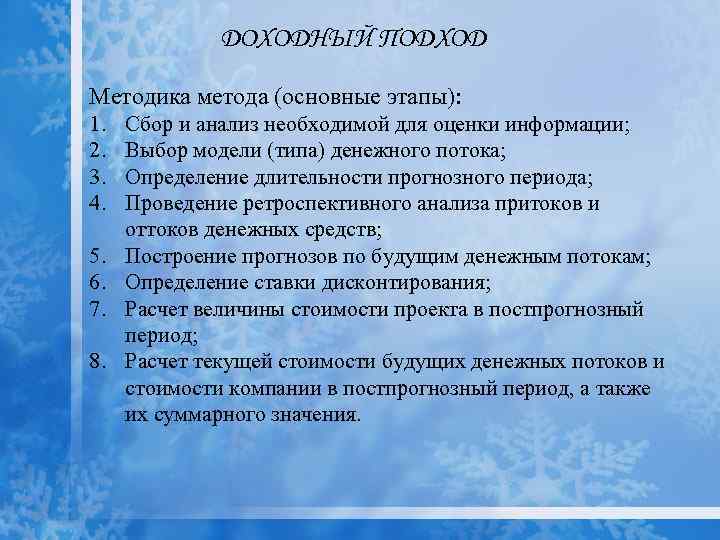 ДОХОДНЫЙ ПОДХОД

Методика метода (основные этапы):
1. Сбор и анализ необходимой для оценки информации;
2. Выбор модели (типа) денежного потока;
3. Определение длительности прогнозного периода;
4. Проведение ретроспективного анализа притоков и оттоков денежных средств;
5. Построение прогнозов по будущим денежным потокам;
6. Определение ставки дисконтирования;
7. Расчет величины стоимости проекта в постпрогнозный период;
8. Расчет текущей стоимости будущих денежных потоков и стоимости компании в постпрогнозный период, а также их суммарного значения.